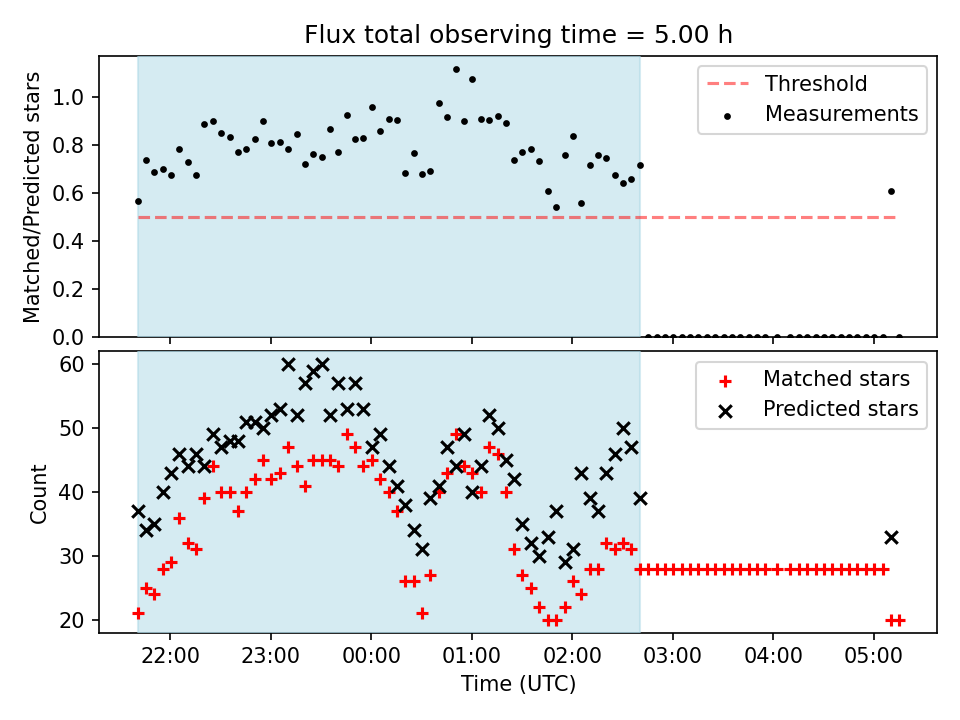 Flux total observing time = 5.00 h

Matched/Predicted stars

1.0
0.8
0.6
0.4
0.2
0.0

Threshold
Measurements

Count

60
50
40
30
20

Matched stars
Predicted stars

22:00
23:00
00:00
01:00
02:00
03:00
04:00
05:00

Time (UTC)